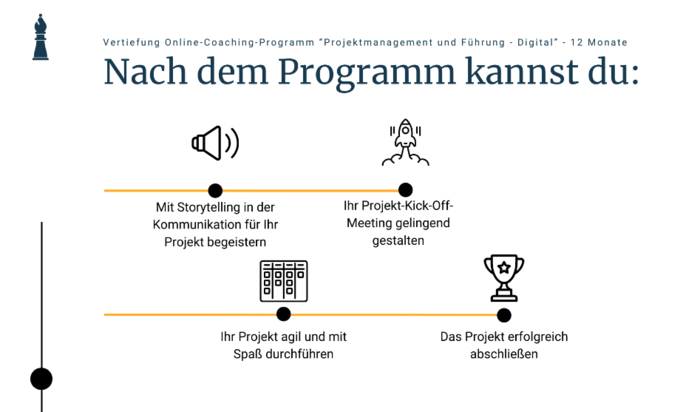 Vertiefung Online-Coaching-Programm "Projektmanagement und Führung - Digital" - 12 Monate

Nach dem Programm kannst du:

Mit Storytelling in der Kommunikation für Ihr Projekt begeistern

Ihr Projekt-Kick-Off-Meeting gelingend gestalten

Ihr Projekt agil und mit Spaß durchführen

Das Projekt erfolgreich abschließen